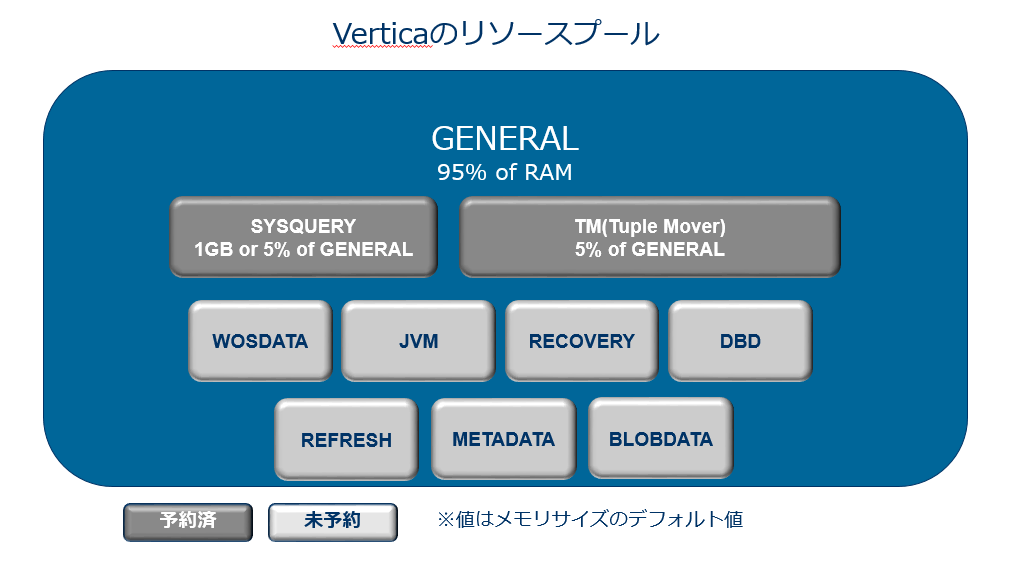 Verticaのリソースプール

GENERAL
95% of RAM

SYSQUERY
1GB or 5% of GENERAL

TM(Tuple Mover)
5% of GENERAL

WOSDATA

JVM

RECOVERY

DBD

REFRESH

METADATA

BLOBDATA

予約済

未予約

※値はメモリサイズのデフォルト値